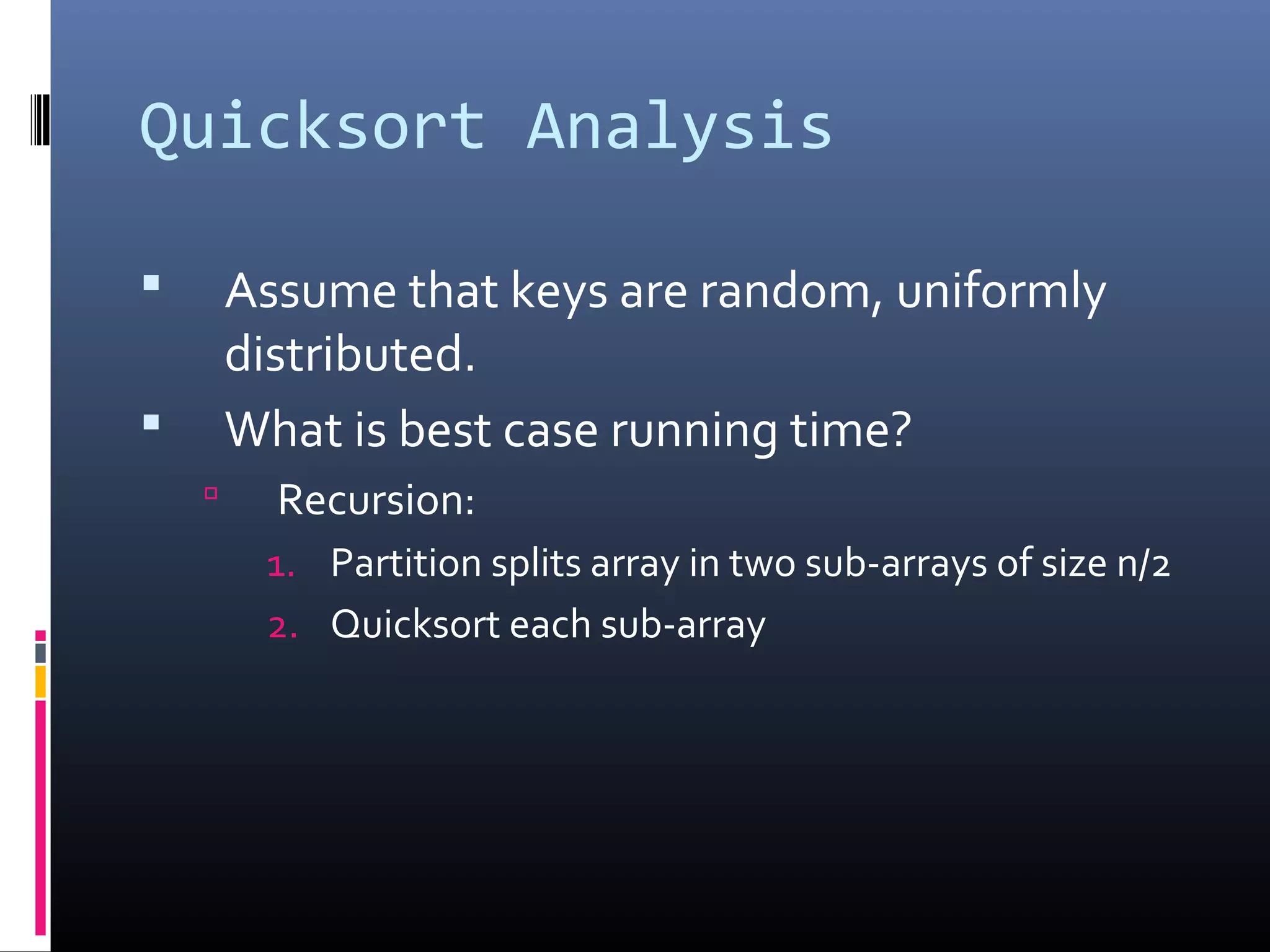 Quicksort Analysis

▪ Assume that keys are random, uniformly distributed.

▪ What is best case running time?

▫ Recursion:

1. Partition splits array in two sub-arrays of size n/2

2. Quicksort each sub-array